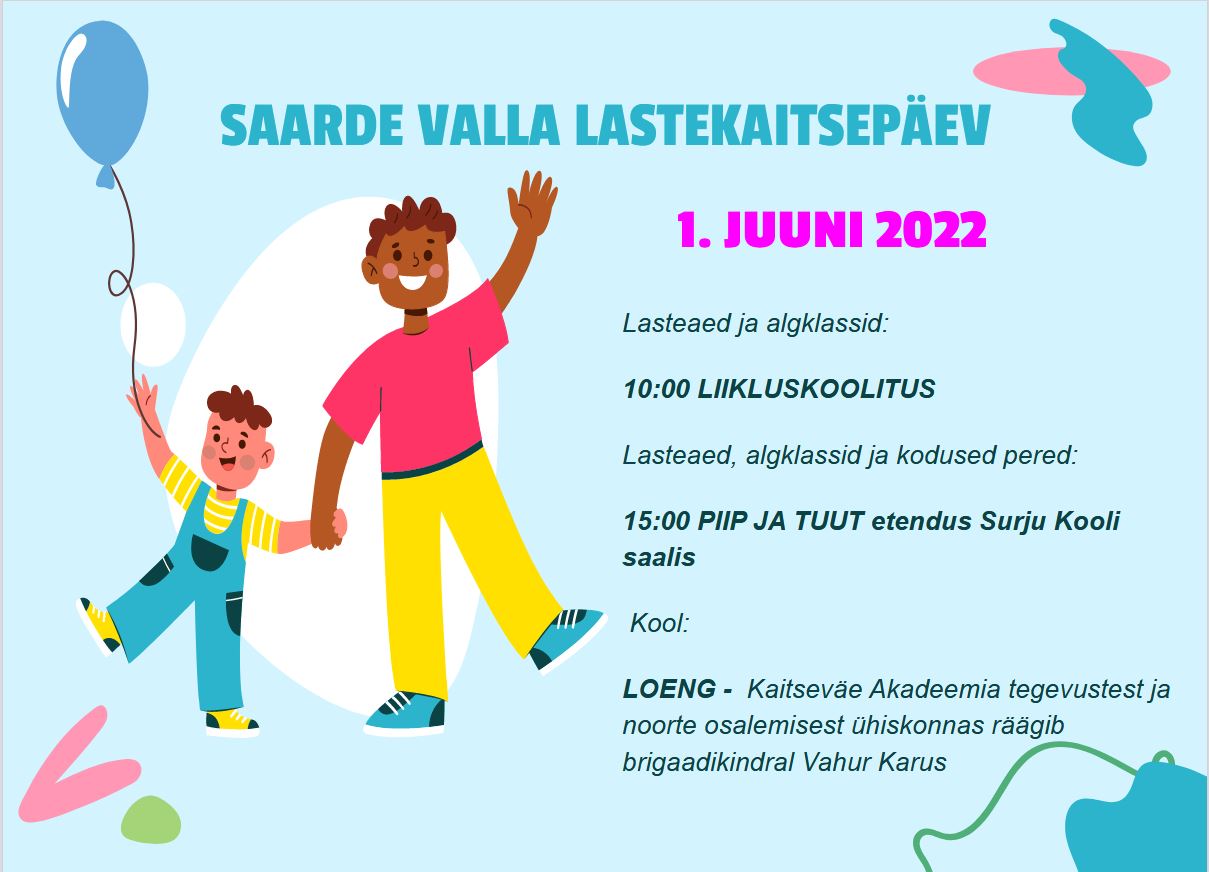 SAARDE VALLA LASTEKAITSEPÄEV

1. JUUNI 2022

Lasteaed ja algklassid:

10:00 LIIKLUSKOOLITUS

Lasteaed, algklassid ja kodused pered:

15:00 PIIP JA TUUT etendus Surju Kooli saalis

Kool:

LOENG - Kaitseväe Akadeemia tegevustest ja noorte osalemisest ühiskonnas räägib brigaadikindral Vahur Karus